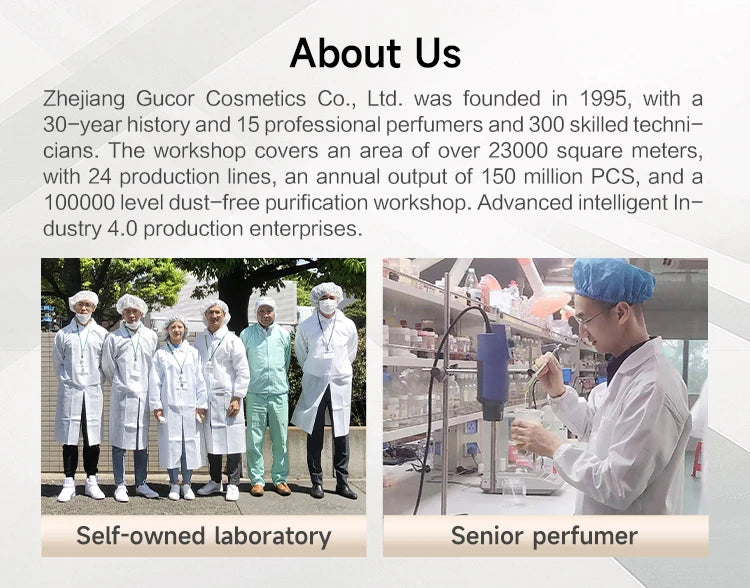 About Us

Zhejiang Gucor Cosmetics Co., Ltd. was founded in 1995, with a 30-year history and 15 professional perfumers and 300 skilled technicians. The workshop covers an area of over 23000 square meters, with 24 production lines, an annual output of 150 million PCS, and a 100000 level dust-free purification workshop. Advanced intelligent Industry 4.0 production enterprises.

Self-owned laboratory

Senior perfumer